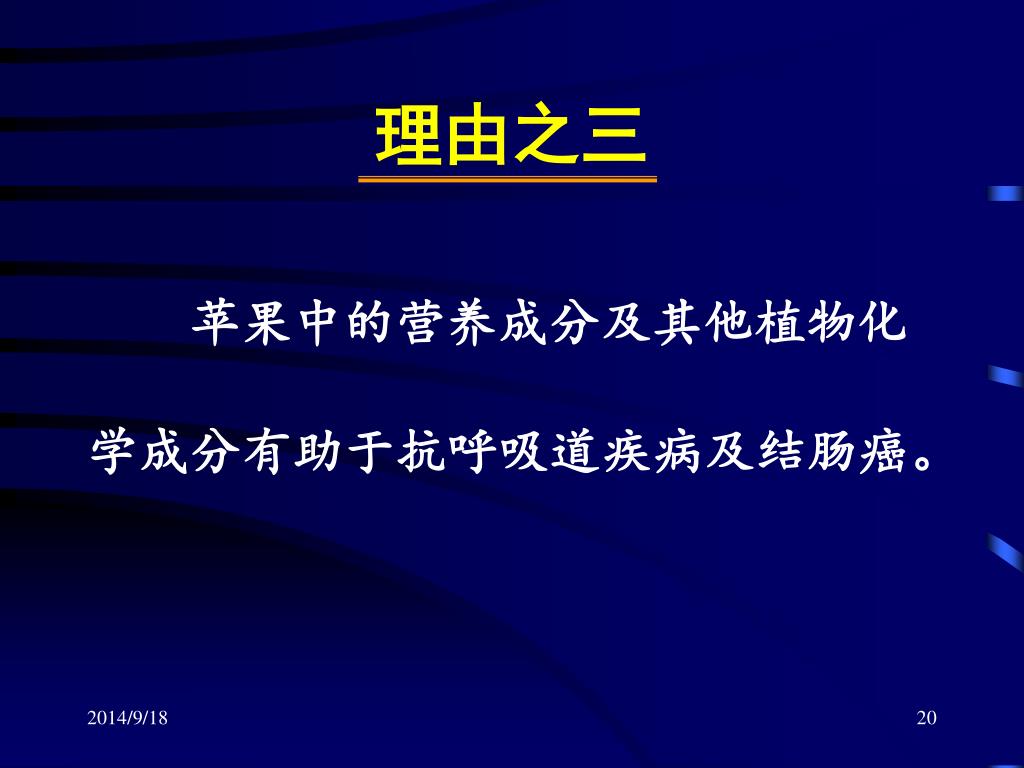 理由之三

苹果中的营养成分及其他植物化学成分有助于抗呼吸道疾病及结肠癌。

2014/9/18

20